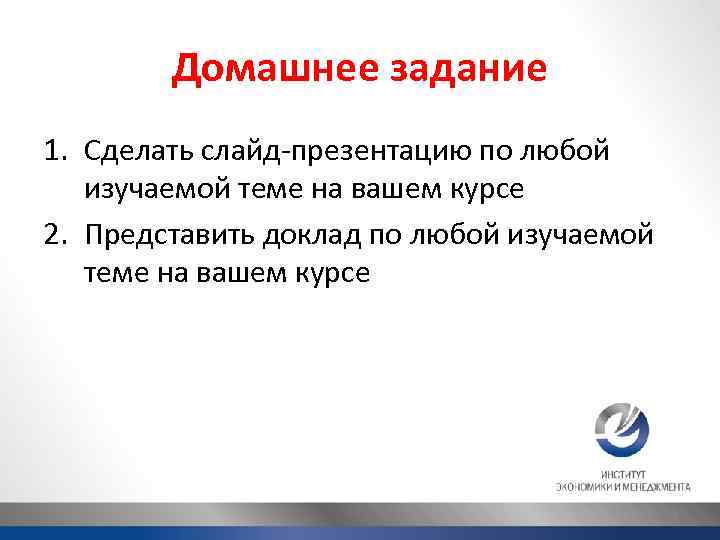 Домашнее задание

1. Сделать слайд-презентацию по любой изучаемой теме на вашем курсе
2. Представить доклад по любой изучаемой теме на вашем курсе

ИНСТИТУТ
ЭКОНОМИКИ И МЕНЕДЖМЕНТА